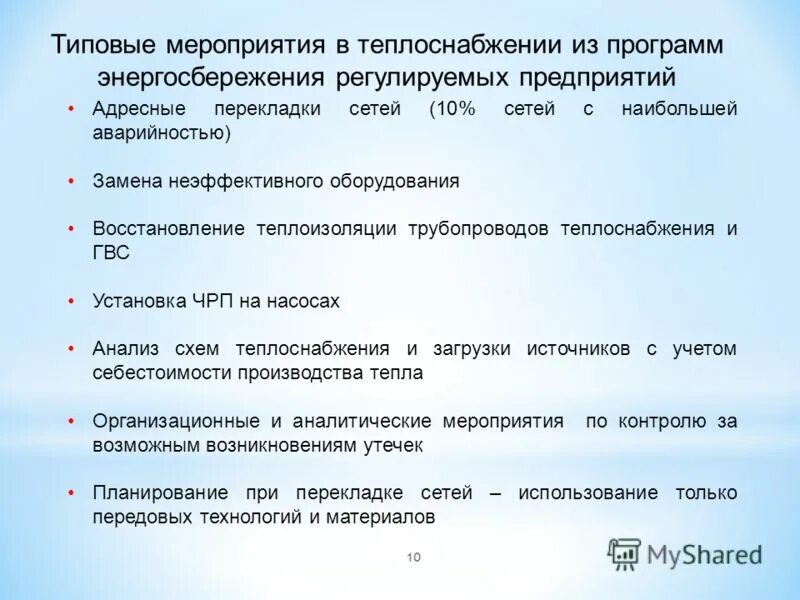 Типовые мероприятия в теплоснабжении из программ энергосбережения регулируемых предприятий

• Адресные перекладки сетей (10% сетей с наибольшей аварийностью)

• Замена неэффективного оборудования

• Восстановление теплоизоляции трубопроводов теплоснабжения и ГВС

• Установка ЧРП на насосах

• Анализ схем теплоснабжения и загрузки источников с учетом себестоимости производства тепла

• Организационные и аналитические мероприятия по контролю за возможным возникновениям утечек

• Планирование при перекладке сетей – использование только передовых технологий и материалов

10

MyShared